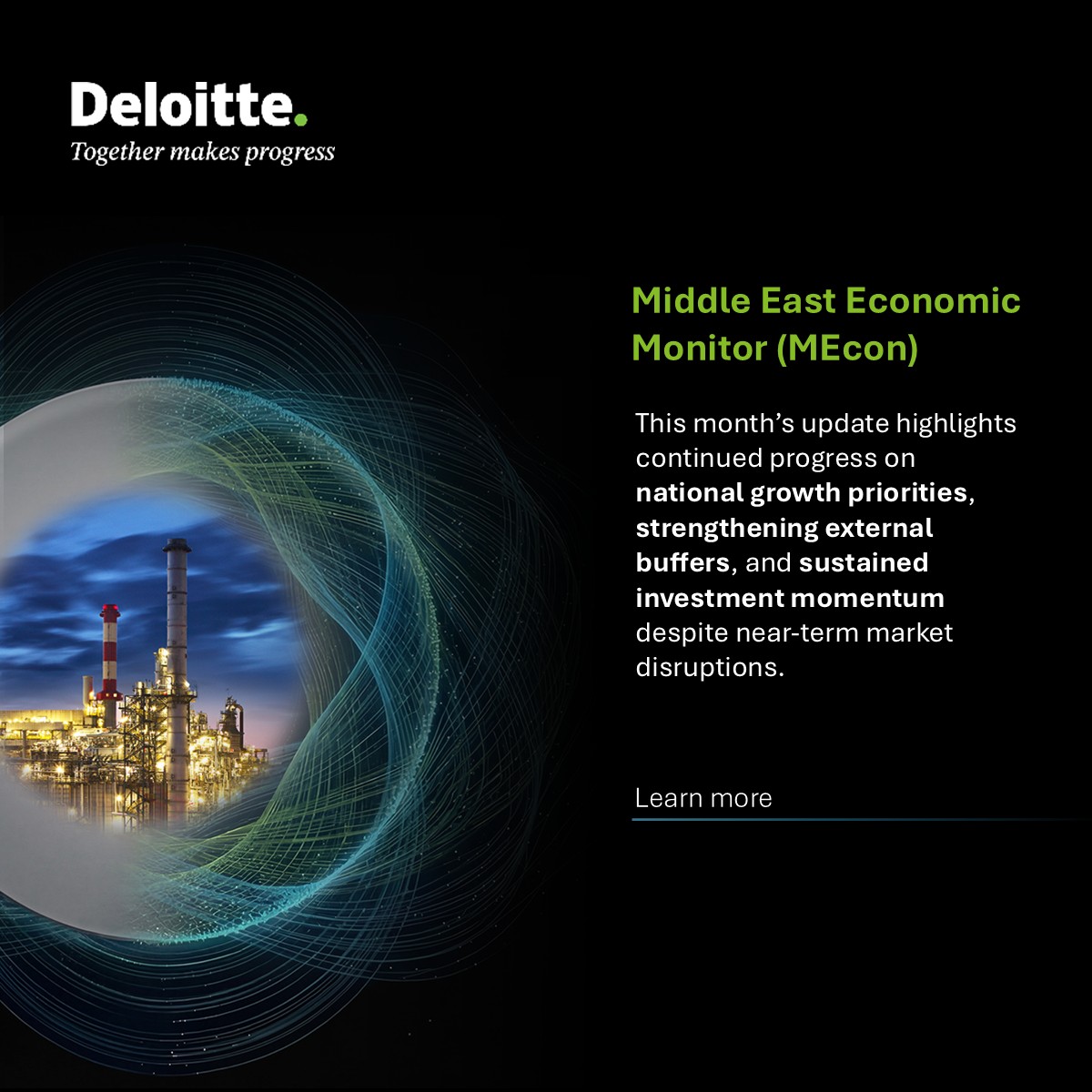 Deloitte.
Together makes progress

Middle East Economic Monitor (MEcon)

This month's update highlights continued progress on national growth priorities, strengthening external buffers, and sustained investment momentum despite near-term market disruptions.

Learn more